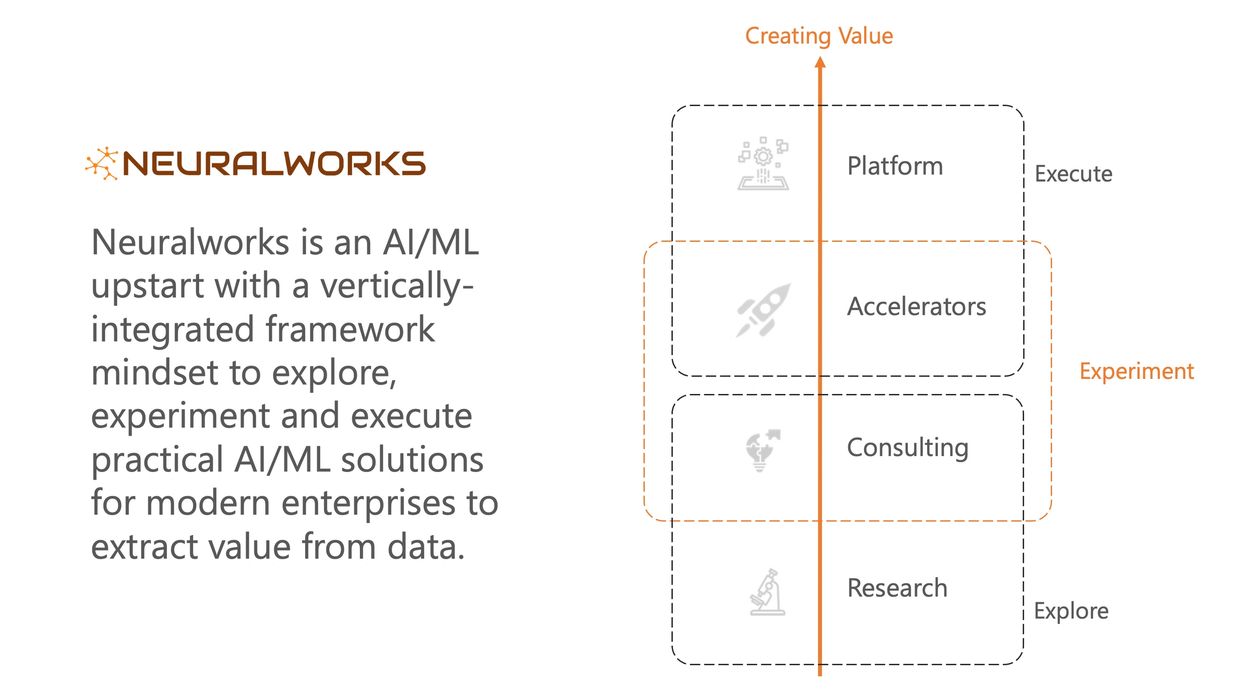 NEURALWORKS

Neuralworks is an AI/ML upstart with a vertically-integrated framework mindset to explore, experiment and execute practical AI/ML solutions for modern enterprises to extract value from data.

Creating Value

Platform

Execute

Accelerators

Experiment

Consulting

Research

Explore